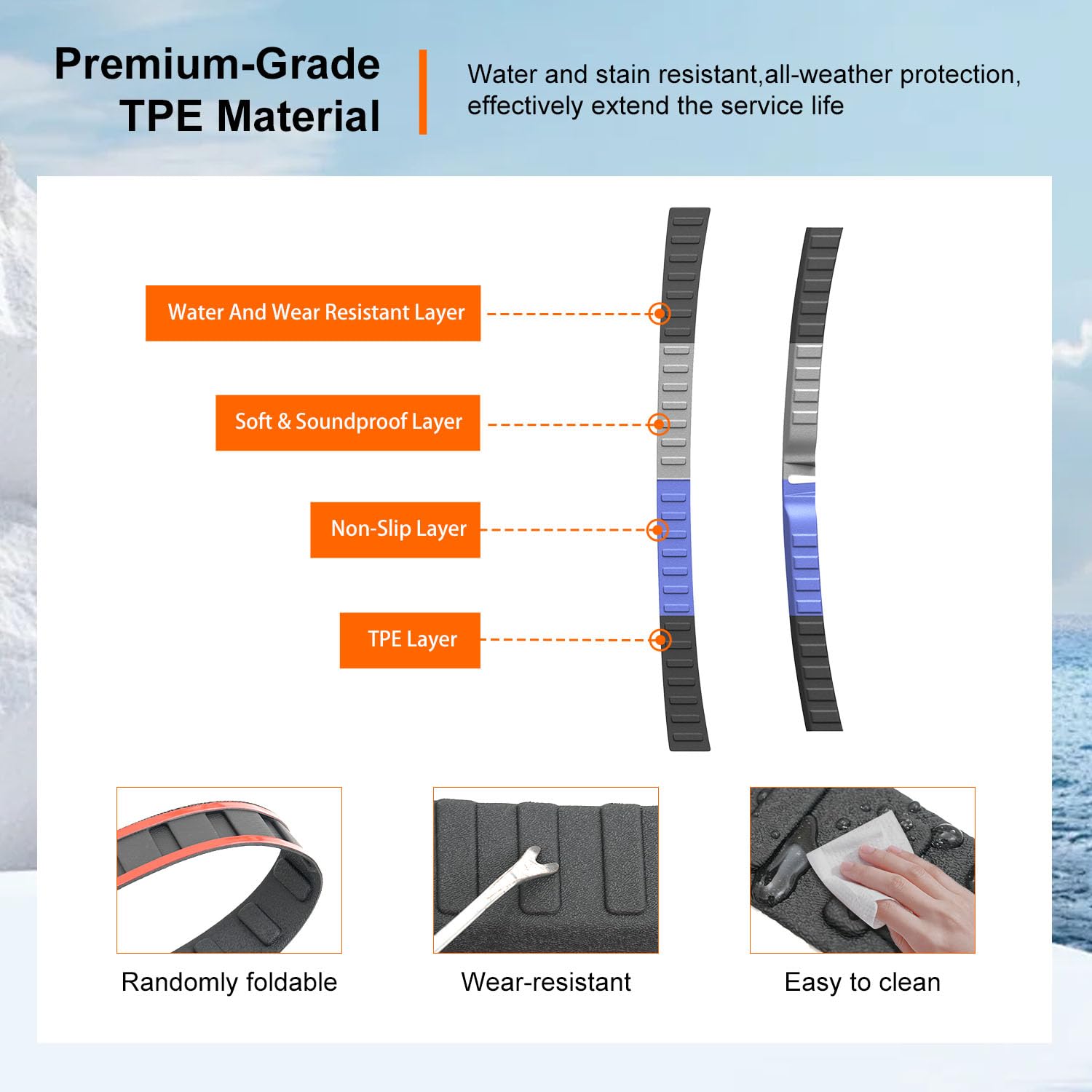 Premium-Grade TPE Material

Water and stain resistant,all-weather protection, effectively extend the service life

Water And Wear Resistant Layer

Soft & Soundproof Layer

Non-Slip Layer

TPE Layer

Randomly foldable

Wear-resistant

Easy to clean